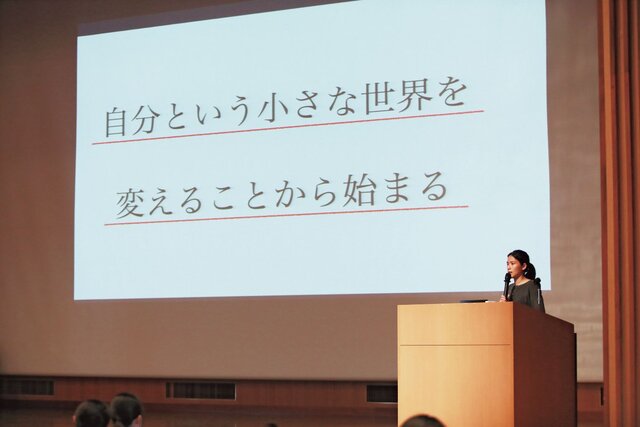 自分という小さな世界を

変えることから始まる